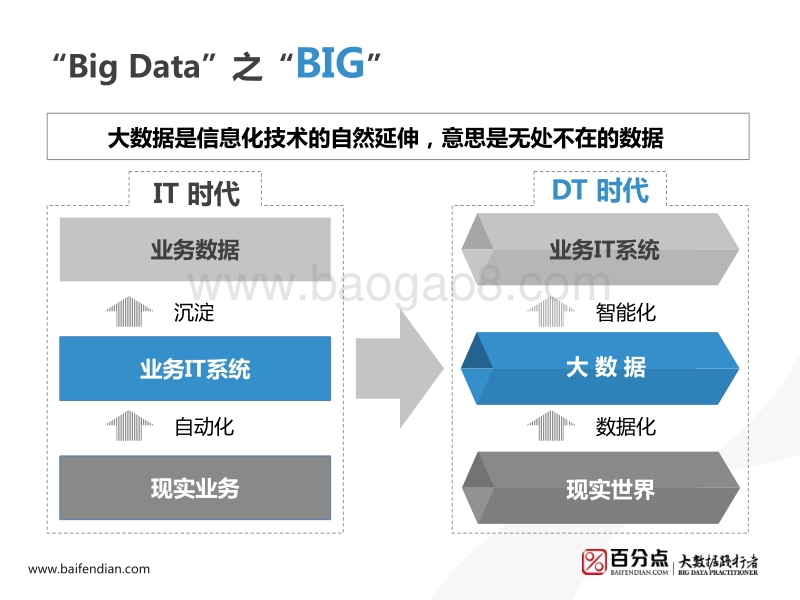 “Big Data”之“BIG”

大数据是信息化技术的自然延伸，意思是无处不在的数据

IT 时代

业务数据

沉淀

业务IT系统

自动化

现实业务

DT 时代

业务IT系统

智能化

大 数 据

数据化

现实世界

www.baogao8.com

www.baifendian.com

百分点 BAIFENDIAN.COM

大数据践行者 BIG DATA PRACTITIONER